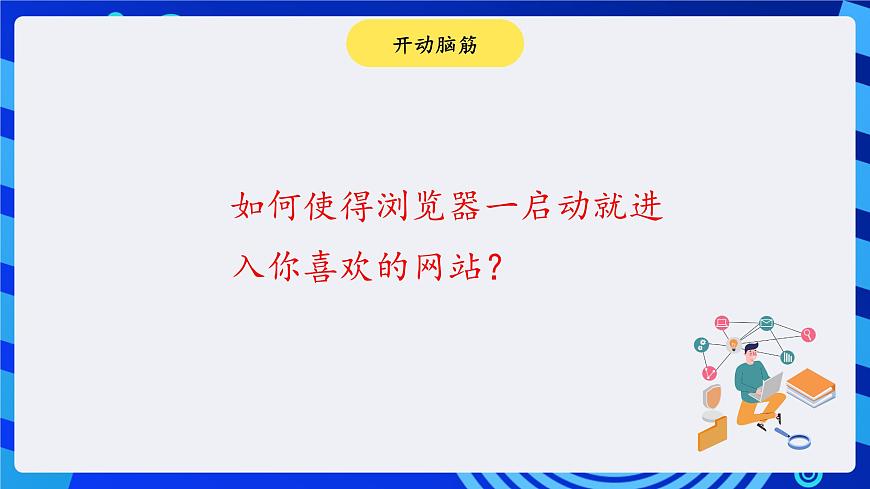 开动脑筋

如何使得浏览器一启动就进入你喜欢的网站？